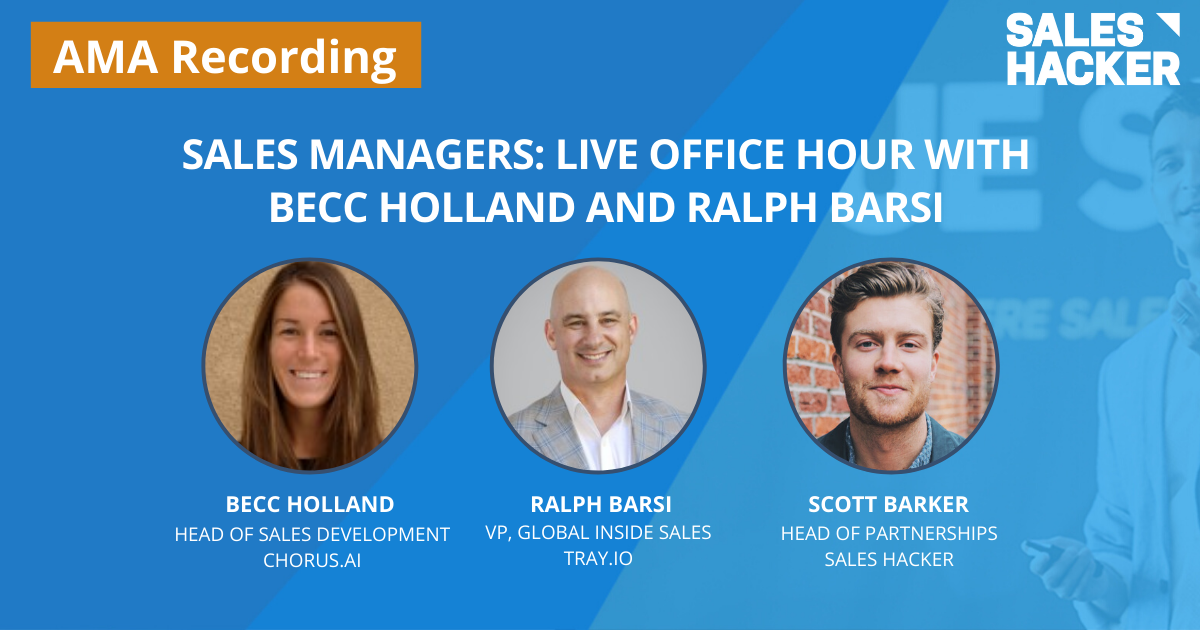 AMA Recording

SALES HACKER

SALES MANAGERS: LIVE OFFICE HOUR WITH BECC HOLLAND AND RALPH BARSI

BECC HOLLAND
HEAD OF SALES DEVELOPMENT
CHORUS.AI

RALPH BARSI
VP, GLOBAL INSIDE SALES
TRAY.IO

SCOTT BARKER
HEAD OF PARTNERSHIPS
SALES HACKER